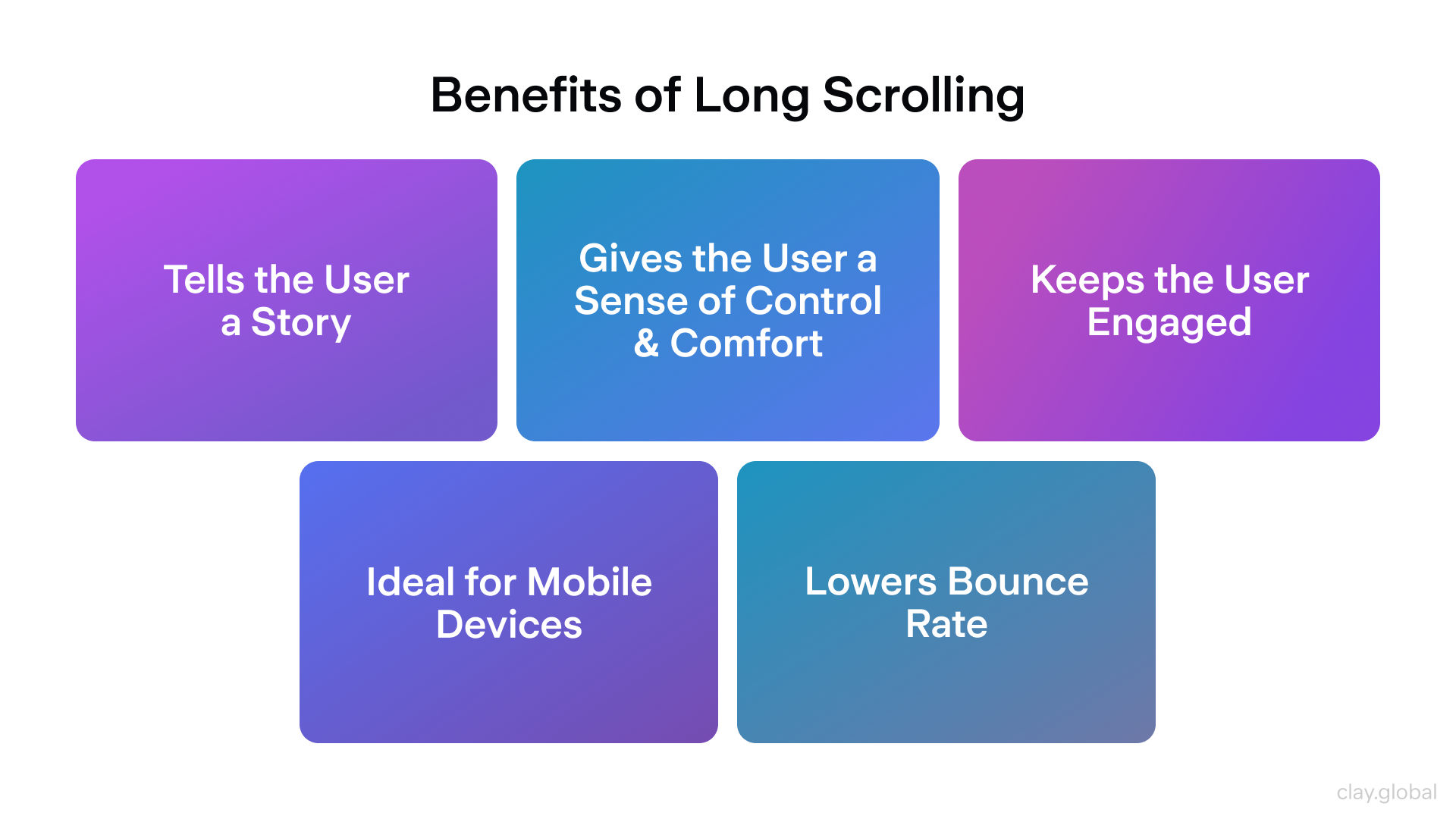 Benefits of Long Scrolling

Tells the User a Story

Gives the User a Sense of Control & Comfort

Keeps the User Engaged

Ideal for Mobile Devices

Lowers Bounce Rate

clay.global